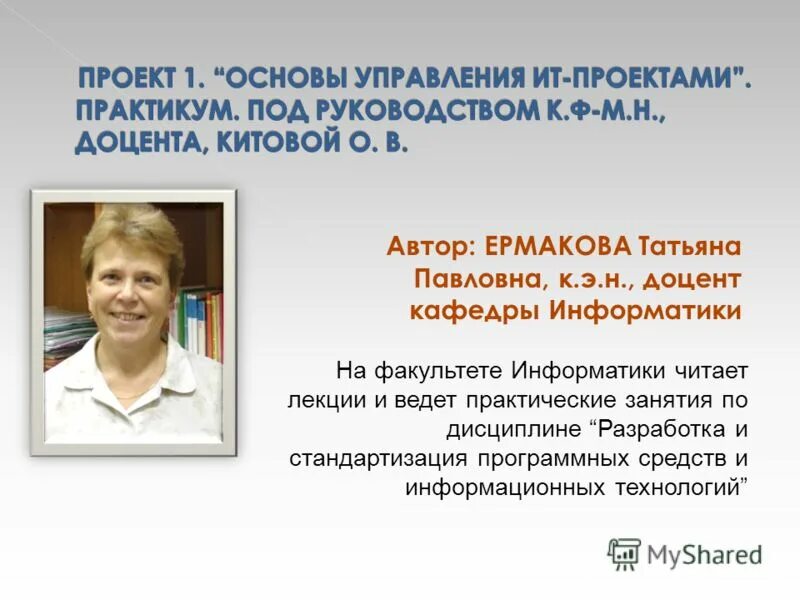 ПРОЕКТ 1. “ОСНОВЫ УПРАВЛЕНИЯ ИТ-ПРОЕКТАМИ”. ПРАКТИКУМ. ПОД РУКОВОДСТВОМ К.Ф-М.Н., ДОЦЕНТА, КИТОВОЙ О. В.

Автор: ЕРМАКОВА Татьяна Павловна, к.э.н., доцент кафедры Информатики

На факультете Информатики читает лекции и ведет практические занятия по дисциплине “Разработка и стандартизация программных средств и информационных технологий”

MyShared